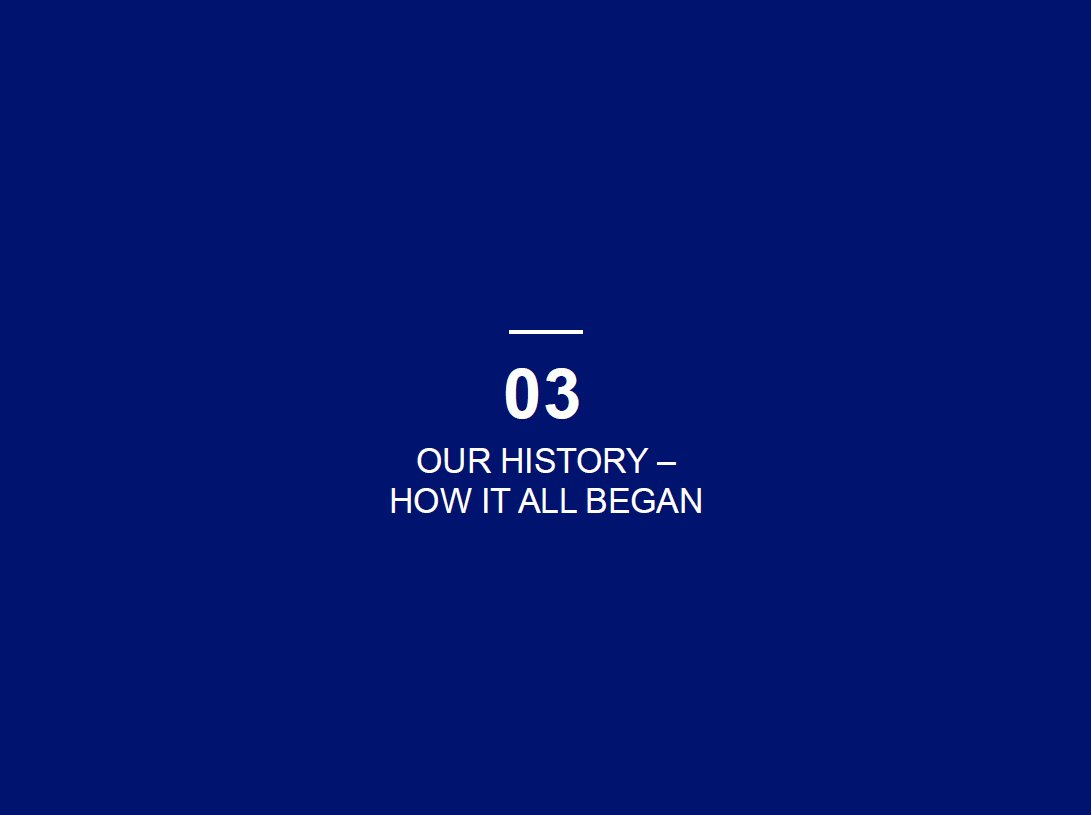 03

OUR HISTORY –
HOW IT ALL BEGAN